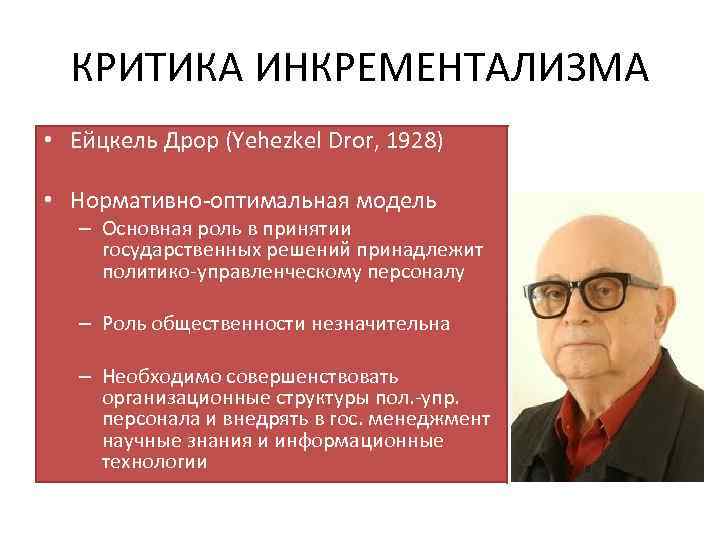 КРИТИКА ИНКРЕМЕНТАЛИЗМА

• Ейцкель Дрор (Yehezkel Dror, 1928)

• Нормативно-оптимальная модель
– Основная роль в принятии государственных решений принадлежит политико-управленческому персоналу

– Роль общественности незначительна

– Необходимо совершенствовать организационные структуры пол.-упр. персонала и внедрять в гос. менеджмент научные знания и информационные технологии